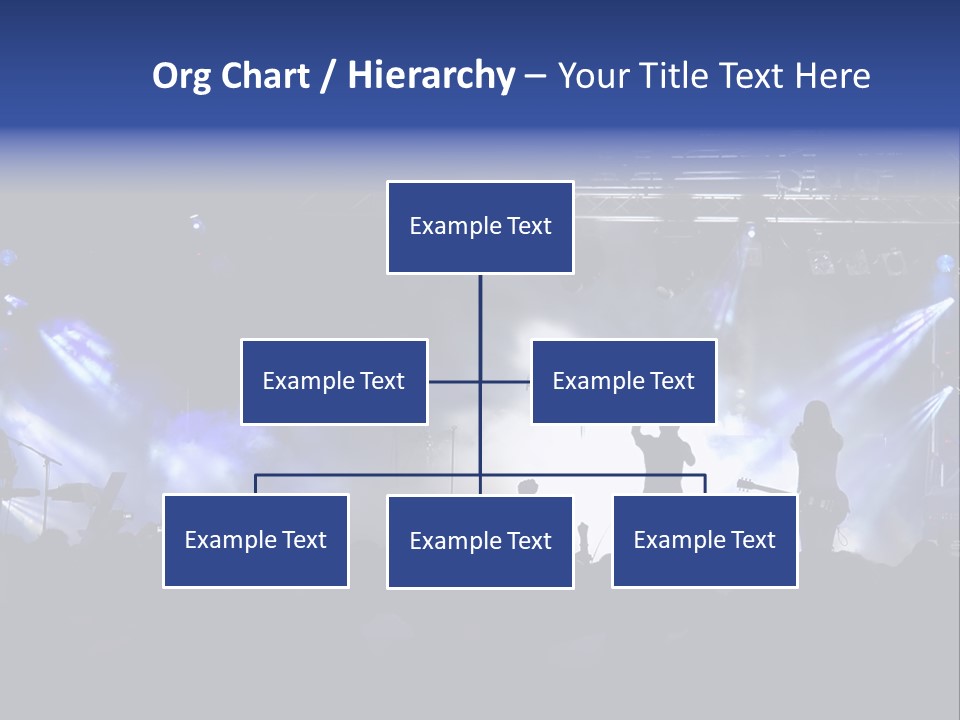 Org Chart / Hierarchy – Your Title Text Here

Example Text

Example Text

Example Text

Example Text

Example Text

Example Text